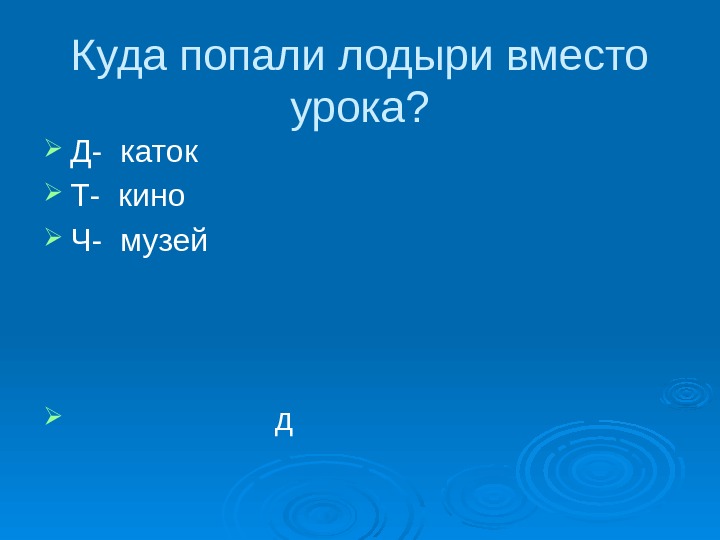 Куда попали лодыри вместо урока?

Д- каток
Т- кино
Ч- музей

д